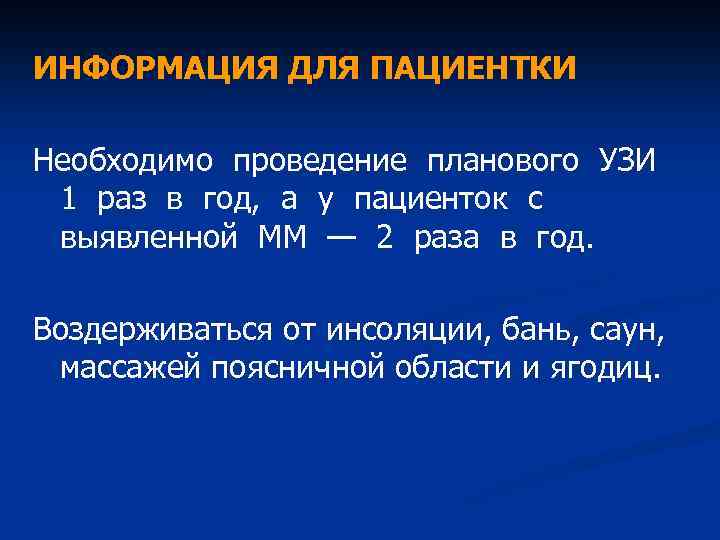 ИНФОРМАЦИЯ ДЛЯ ПАЦИЕНТКИ

Необходимо проведение планового УЗИ 1 раз в год, а у пациенток с выявленной ММ — 2 раза в год.

Воздерживаться от инсоляции, бань, саун, массажей поясничной области и ягодиц.